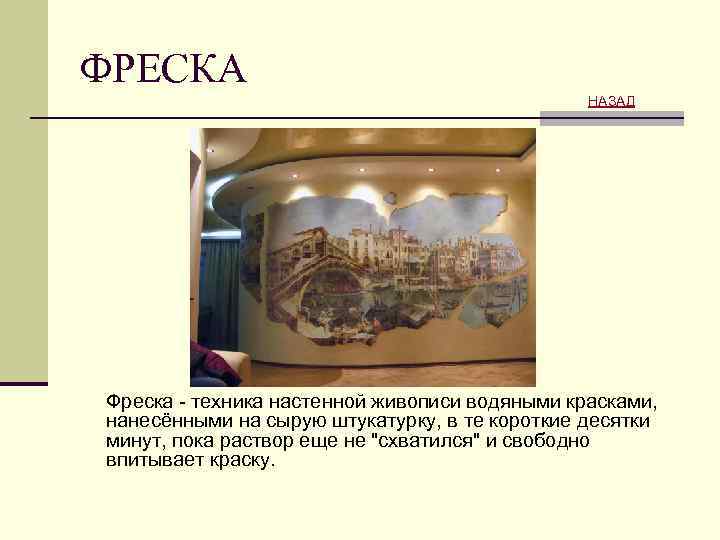 ФРЕСКА

НАЗАД

Фреска - техника настенной живописи водяными красками, нанесёнными на сырую штукатурку, в те короткие десятки минут, пока раствор еще не "схватился" и свободно впитывает краску.